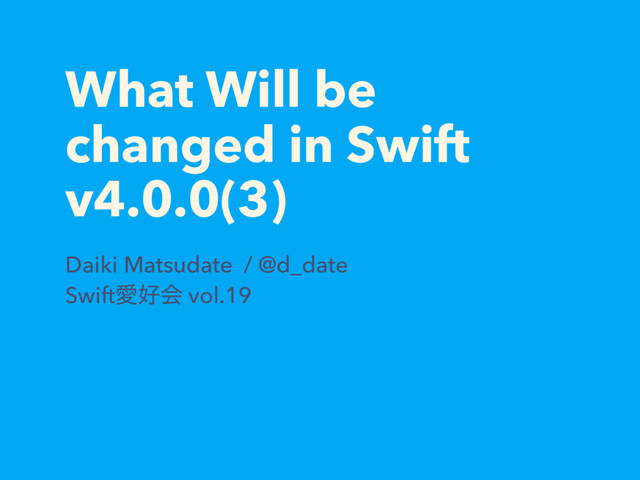 What Will be changed in Swift v4.0.0(3)

Daiki Matsudate / @d_date
Swift愛好会 vol.19